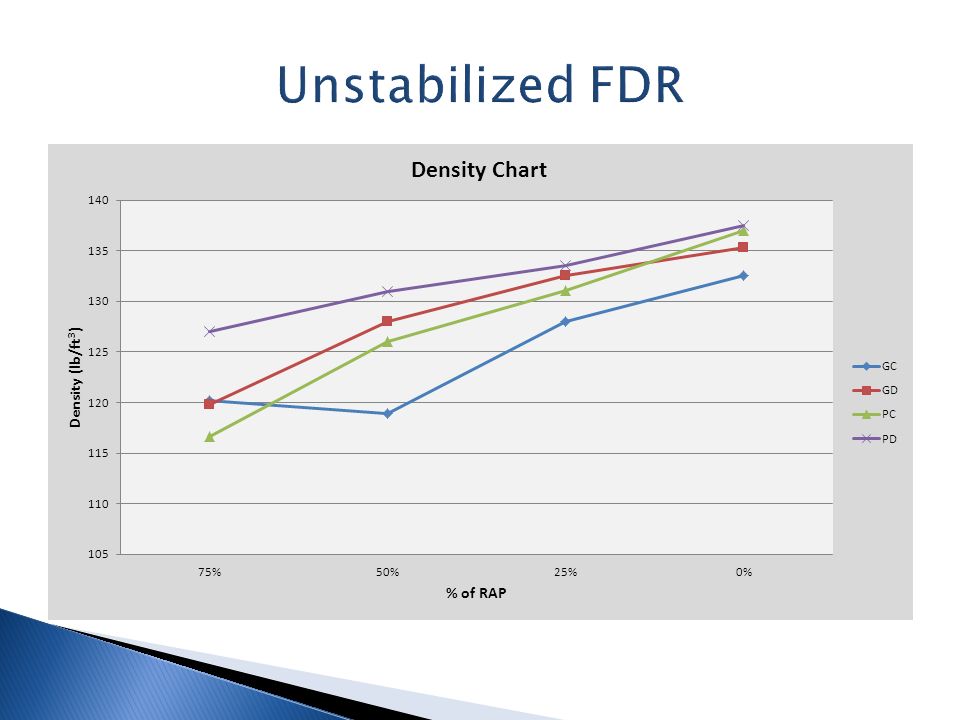 Unstabilized FDR

Density Chart

Density (lb/ft$^3$)

140
135
130
125
120
115
110
105

75%
50%
25%
0%

% of RAP

GC
GD
PC
PD